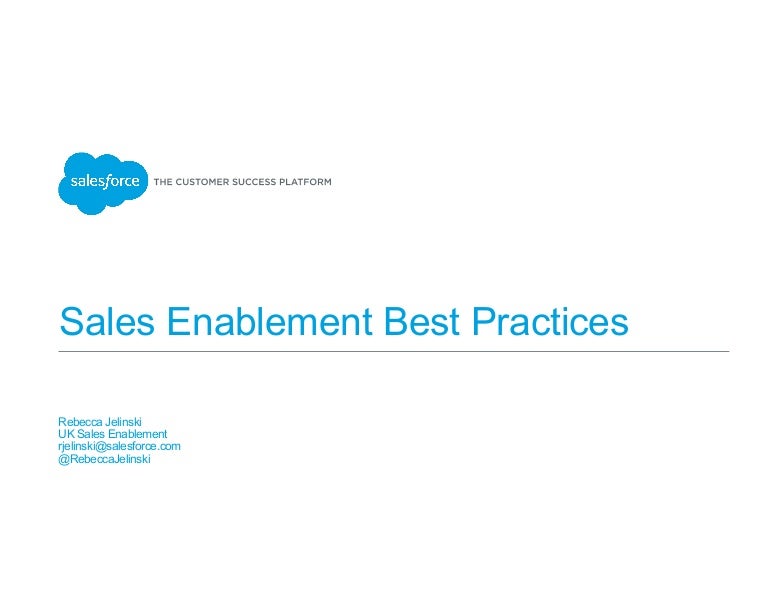 salesforce THE CUSTOMER SUCCESS PLATFORM

Sales Enablement Best Practices

Rebecca Jelinski
UK Sales Enablement
rjelinski@salesforce.com
@RebeccaJelinski